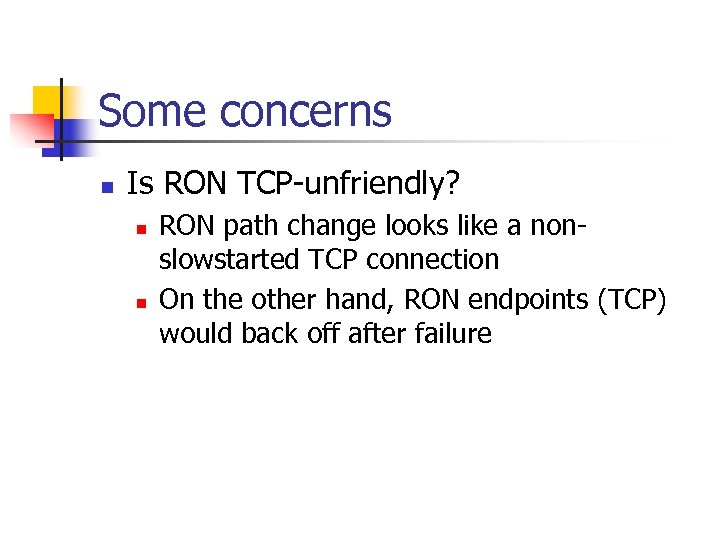 Some concerns

Is RON TCP-unfriendly?

RON path change looks like a non-slowstarted TCP connection

On the other hand, RON endpoints (TCP) would back off after failure